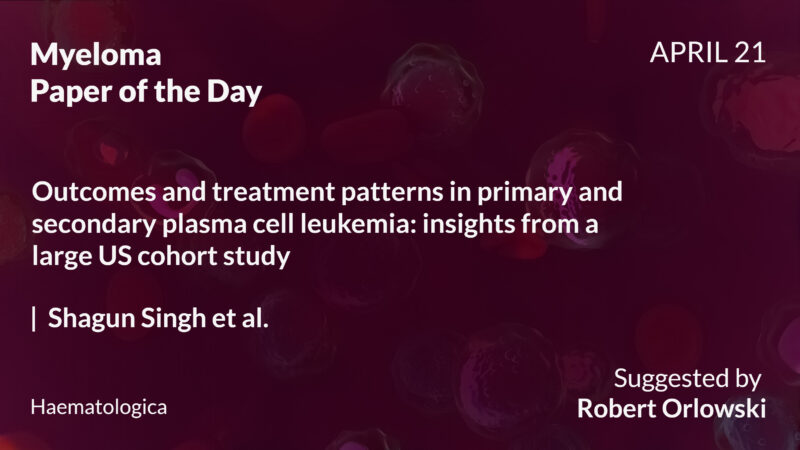 Myeloma
Paper of the Day

APRIL 21

Outcomes and treatment patterns in primary and secondary plasma cell leukemia: insights from a large US cohort study

| Shagun Singh et al.

Haematologica

Suggested by
Robert Orlowski